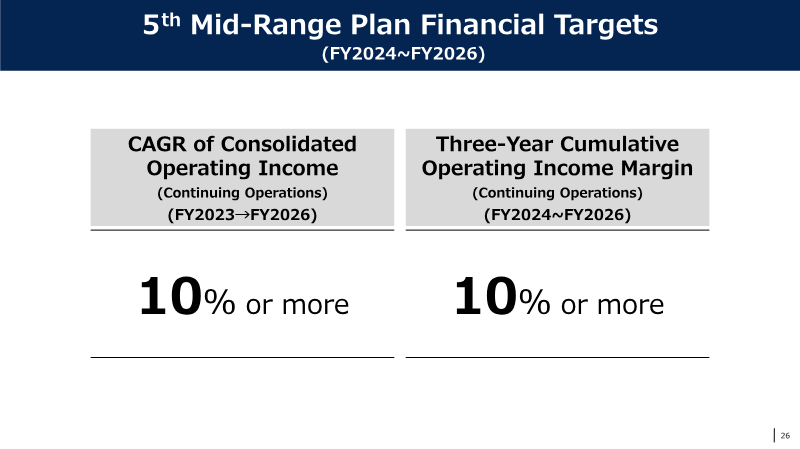 5th Mid-Range Plan Financial Targets
(FY2024~FY2026)

CAGR of Consolidated Operating Income
(Continuing Operations)
(FY2023→FY2026)

10% or more

Three-Year Cumulative Operating Income Margin
(Continuing Operations)
(FY2024~FY2026)

10% or more

26